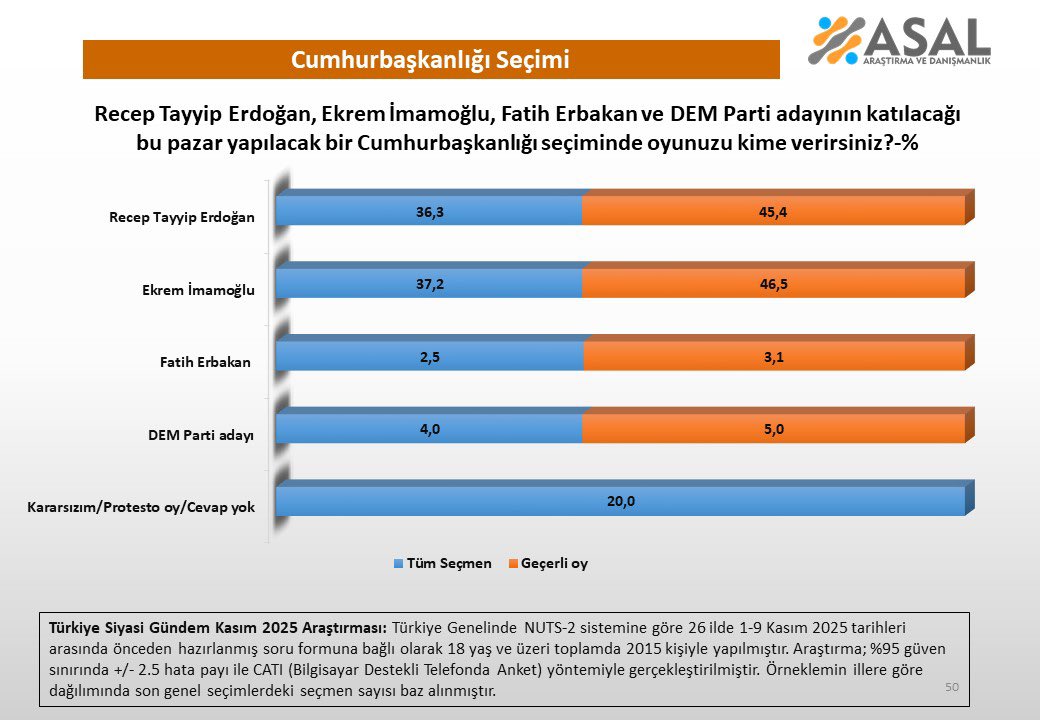 Cumhurbaşkanlığı Seçimi

ASAL
ARAŞTIRMA VE DANIŞMANLIK

Recep Tayyip Erdoğan, Ekrem İmamoğlu, Fatih Erbakan ve DEM Parti adayının katılacağı bu pazar yapılacak bir Cumhurbaşkanlığı seçiminde oyunuzu kime verirsiniz?-%

Recep Tayyip Erdoğan
36,3
45,4

Ekrem İmamoğlu
37,2
46,5

Fatih Erbakan
2,5
3,1

DEM Parti adayı
4,0
5,0

Kararsızım/Protesto oy/Cevap yok
20,0

Tüm Seçmen
Geçerli oy

Türkiye Siyasi Gündem Kasım 2025 Araştırması: Türkiye Genelinde NUTS-2 sistemine göre 26 ilde 1-9 Kasım 2025 tarihleri arasında önceden hazırlanmış soru formuna bağlı olarak 18 yaş ve üzeri toplamda 2015 kişiyle yapılmıştır. Araştırma; %95 güven sınırında +/- 2.5 hata payı ile CATI (Bilgisayar Destekli Telefonda Anket) yöntemiyle gerçekleştirilmiştir. Örneklemin illere göre dağılımında son genel seçimlerdeki seçmen sayısı baz alınmıştır.

50